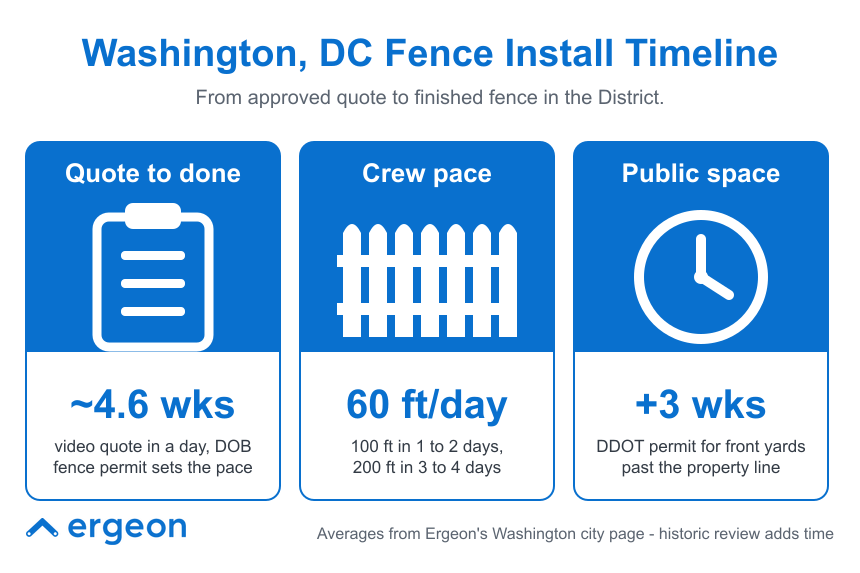 Washington, DC Fence Install Timeline

From approved quote to finished fence in the District.

Quote to done

~4.6 wks

video quote in a day, DOB fence permit sets the pace

Crew pace

60 ft/day

100 ft in 1 to 2 days, 200 ft in 3 to 4 days

Public space

+3 wks

DDOT permit for front yards past the property line

ergeon

Averages from Ergeon's Washington city page - historic review adds time